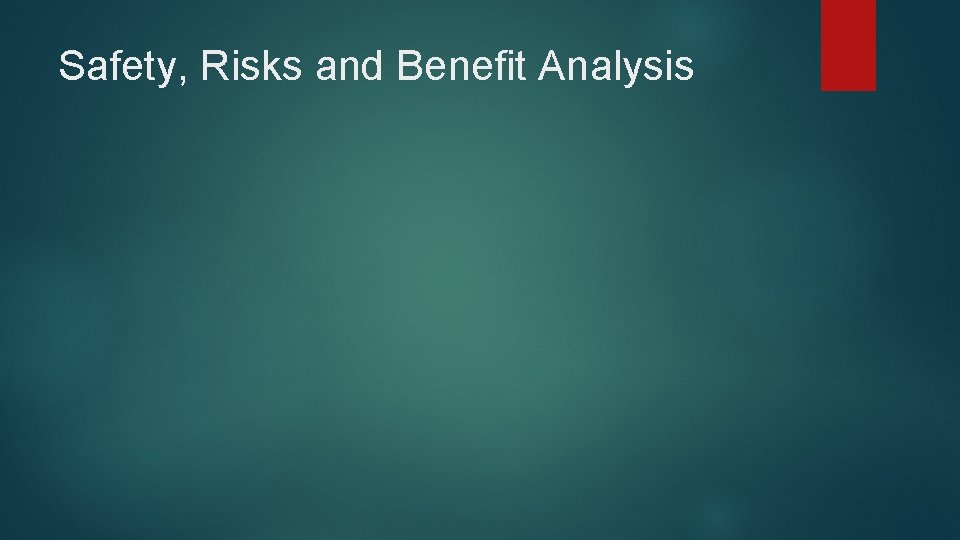 Safety, Risks and Benefit Analysis